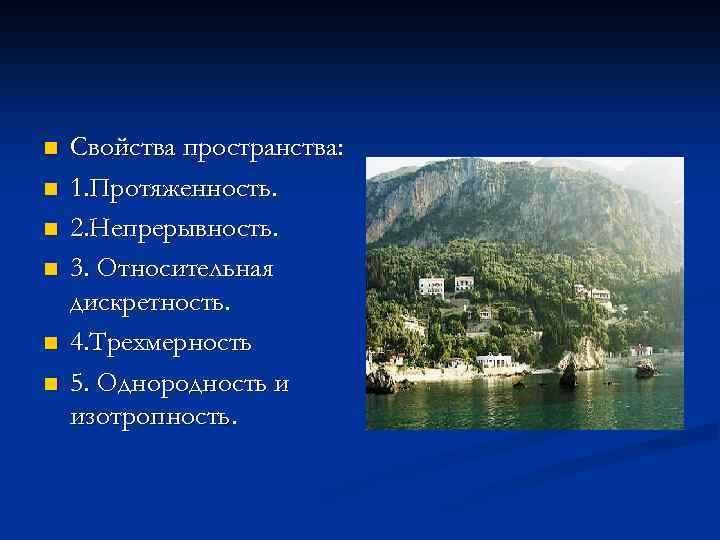 Свойства пространства:
1.Протяженность.
2.Непрерывность.
3. Относительная дискретность.
4.Трехмерность
5. Однородность и изотропность.